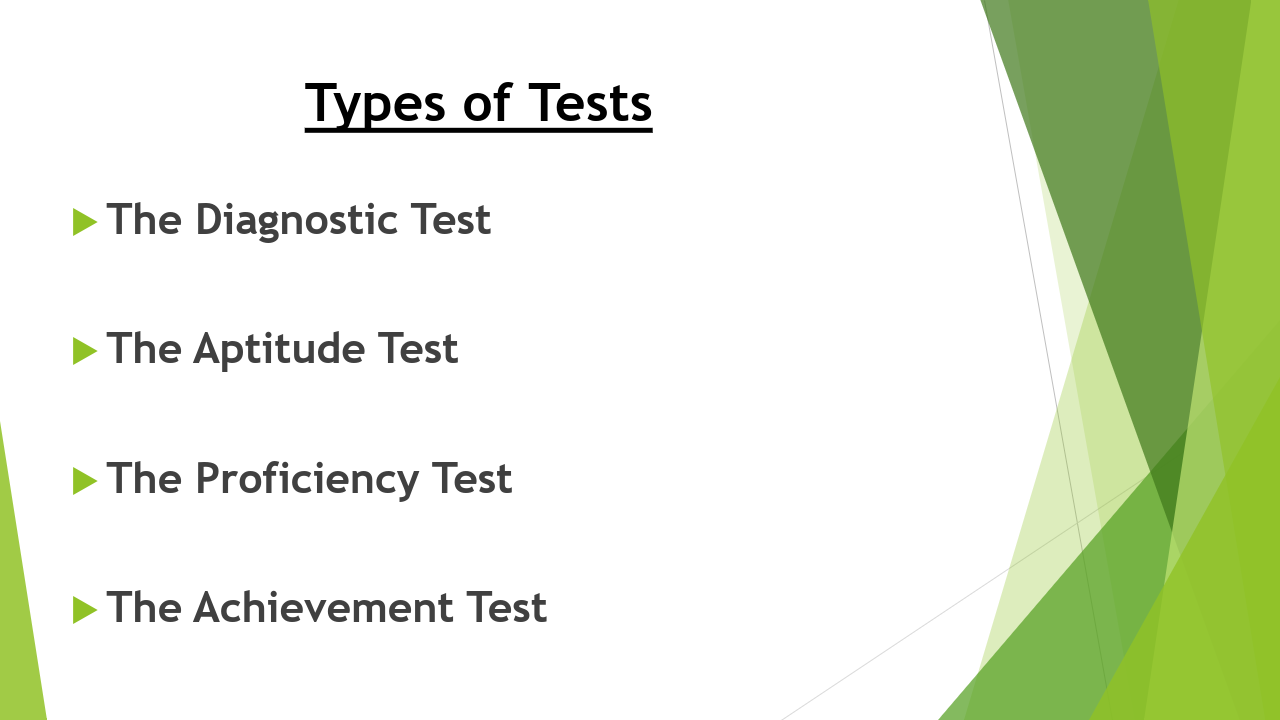 Types of Tests

The Diagnostic Test

The Aptitude Test

The Proficiency Test

The Achievement Test